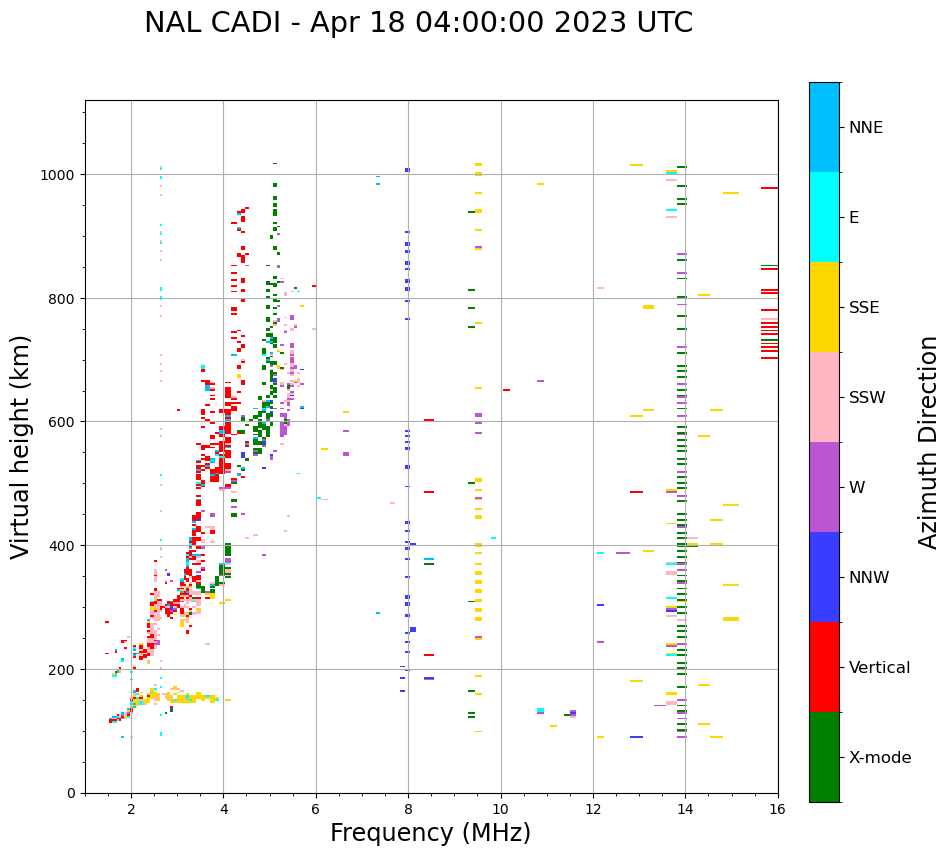 NAL CADI - Apr 18 04:00:00 2023 UTC

Virtual height (km)

1000
800
600
400
200
0

2
4
6
8
10
12
14
16

Frequency (MHz)

NNE
E
SSE
SSW
W
NNW
Vertical
X-mode

Azimuth Direction